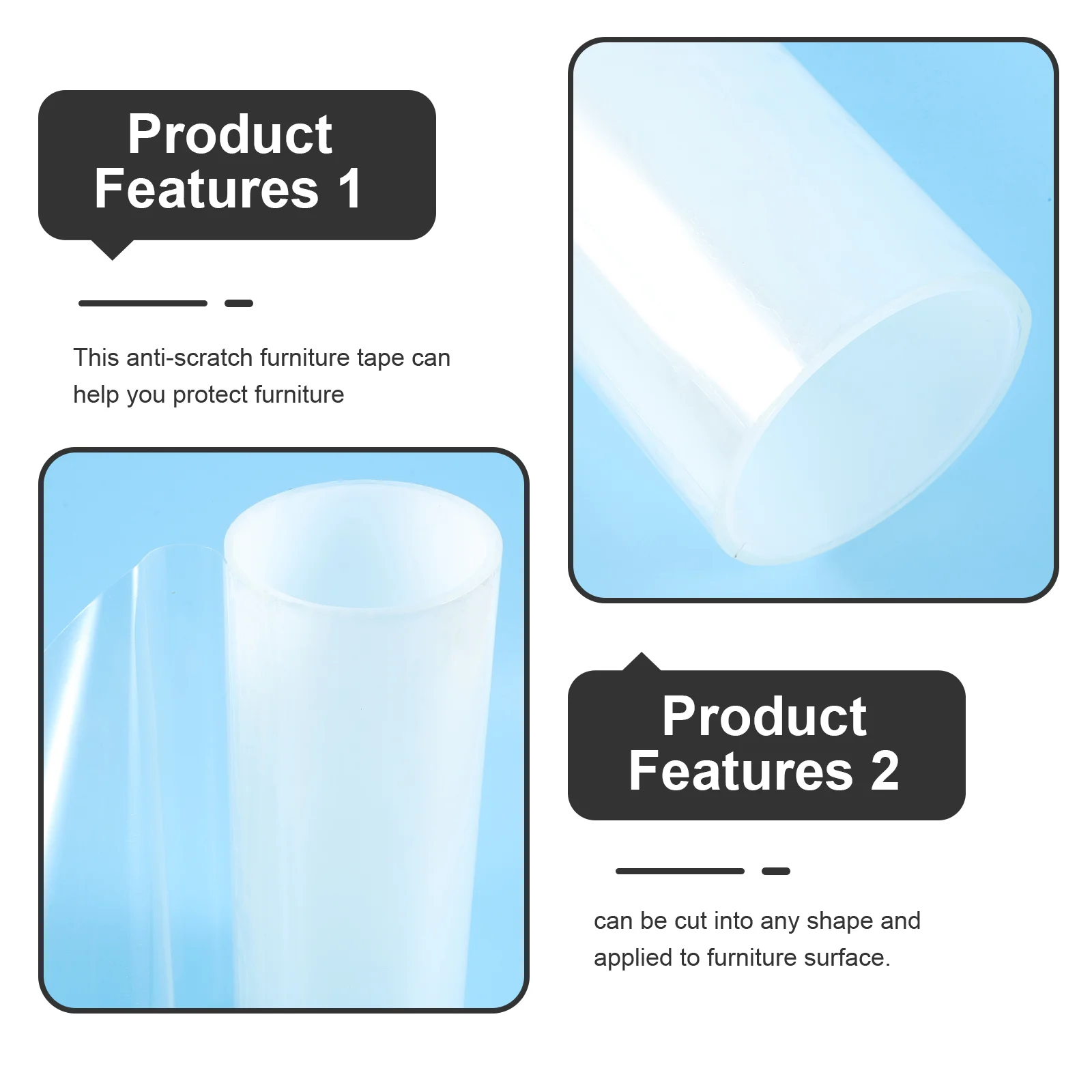 Product Features 1

This anti-scratch furniture tape can help you protect furniture

Product Features 2

can be cut into any shape and applied to furniture surface.